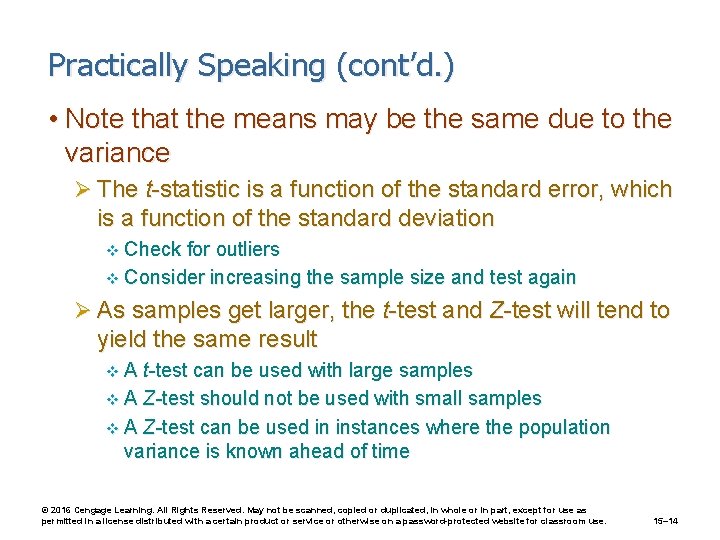 Practically Speaking (cont'd.)

• Note that the means may be the same due to the variance

➢ The t-statistic is a function of the standard error, which is a function of the standard deviation

❖ Check for outliers

❖ Consider increasing the sample size and test again

➢ As samples get larger, the t-test and Z-test will tend to yield the same result

❖ A t-test can be used with large samples

❖ A Z-test should not be used with small samples

❖ A Z-test can be used in instances where the population variance is known ahead of time

© 2016 Cengage Learning. All Rights Reserved. May not be scanned, copied or duplicated, in whole or in part, except for use as permitted in a license distributed with a certain product or service or otherwise on a password-protected website for classroom use.

15–14